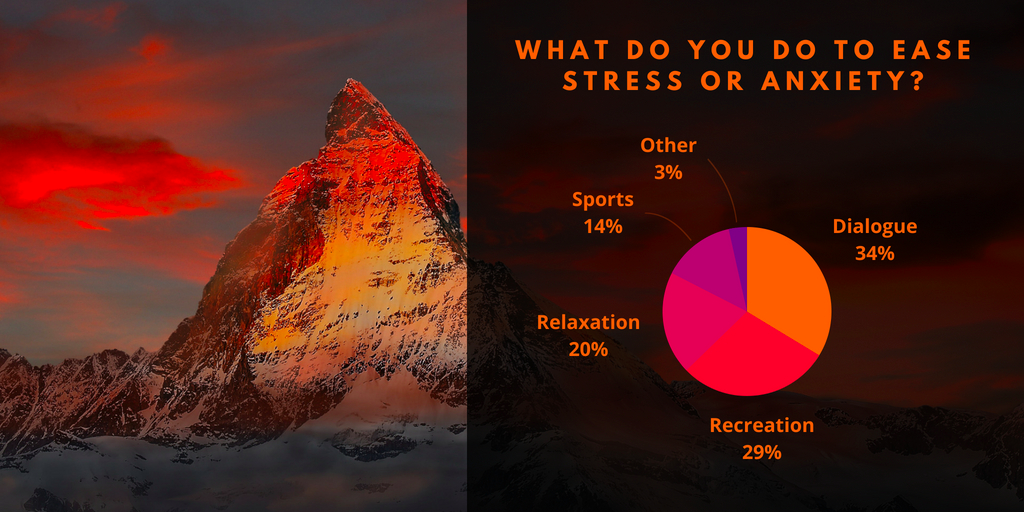 WHAT DO YOU DO TO EASE STRESS OR ANXIETY?

Other
3%

Sports
14%

Dialogue
34%

Relaxation
20%

Recreation
29%